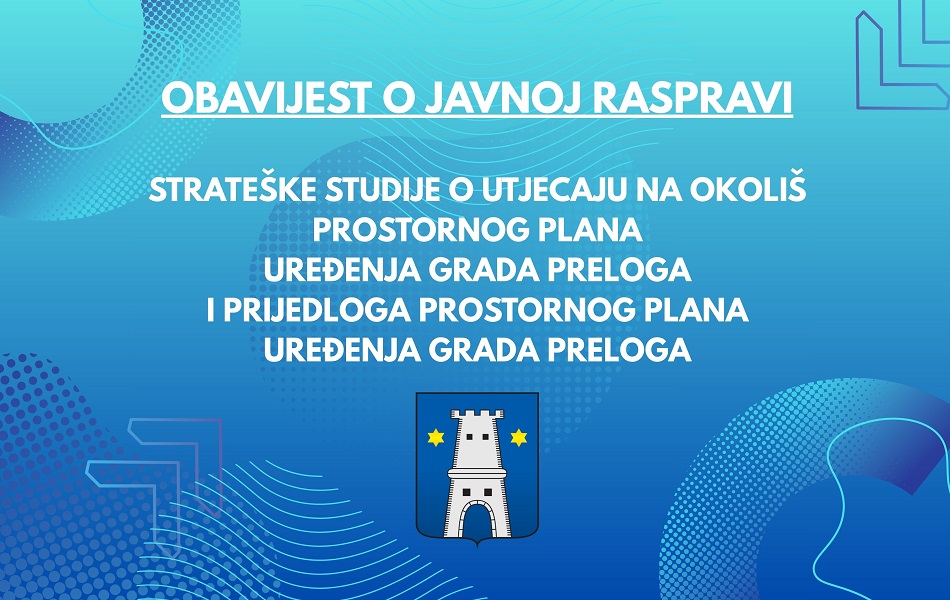 OBAVIJEST O JAVNOJ RASPRAVI

STRATEŠKE STUDIJE O UTJECAJU NA OKOLIŠ PROSTORNOG PLANA UREĐENJA GRADA PRELOGA I PRIJEDLOGA PROSTORNOG PLANA UREĐENJA GRADA PRELOGA